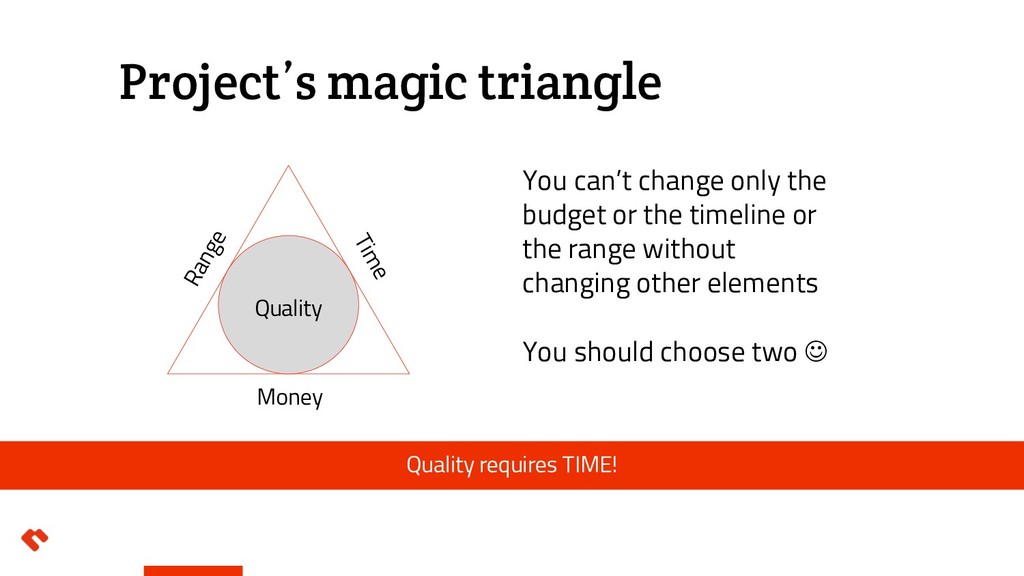 Project's magic triangle

Range

Time

Quality

Money

You can't change only the budget or the timeline or the range without changing other elements

You should choose two ☺

Quality requires TIME!